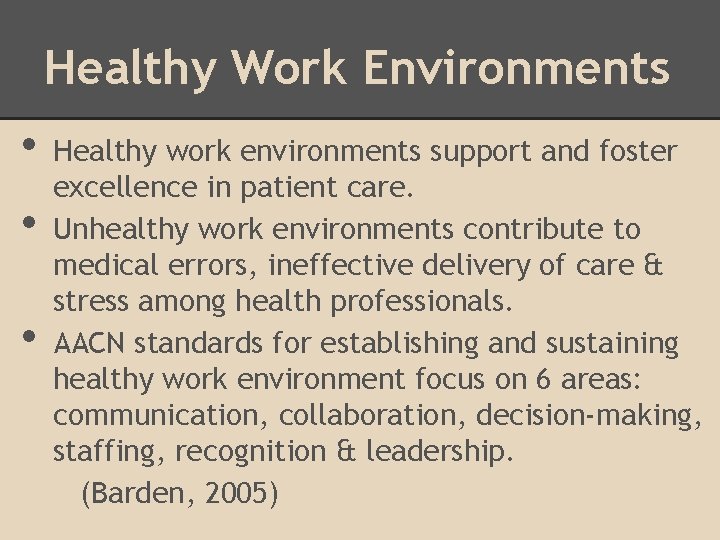 Healthy Work Environments

• Healthy work environments support and foster excellence in patient care.
• Unhealthy work environments contribute to medical errors, ineffective delivery of care & stress among health professionals.
• AACN standards for establishing and sustaining healthy work environment focus on 6 areas: communication, collaboration, decision-making, staffing, recognition & leadership.
(Barden, 2005)